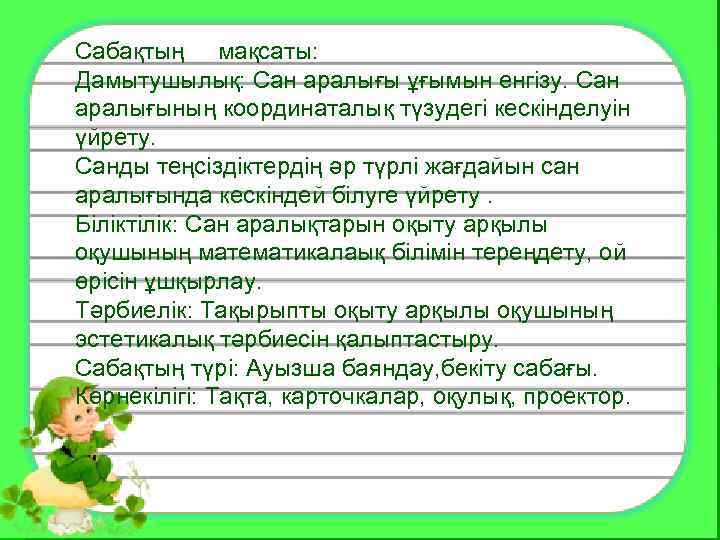 Сабақтың мақсаты:
Дамытушылық: Сан аралығы ұғымын енгізу. Сан аралығының координаталық түзудегі кескінделуін үйрету.
Санды теңсіздіктердің әр түрлі жағдайын сан аралығында кескіндей білуге үйрету .
Біліктілік: Сан аралықтарын оқыту арқылы оқушының математикалаық білімін тереңдету, ой өрісін ұшқырлау.
Тәрбиелік: Тақырыпты оқыту арқылы оқушының эстетикалық тәрбиесін қалыптастыру.
Сабақтың түрі: Ауызша баяндау,бекіту сабағы.
Көрнекілігі: Тақта, карточкалар, оқулық, проектор.